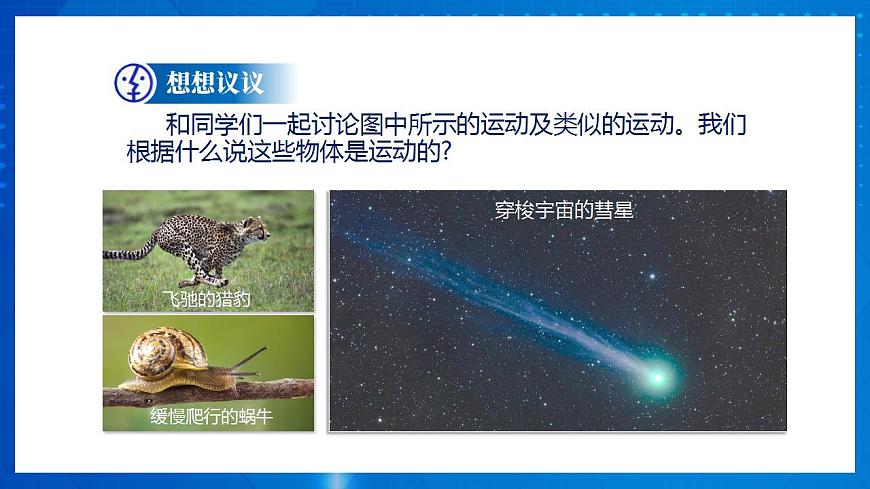 想想议议

和同学们一起讨论图中所示的运动及类似的运动。我们根据什么说这些物体是运动的?

飞驰的猎豹

缓慢爬行的蜗牛

穿梭宇宙的彗星